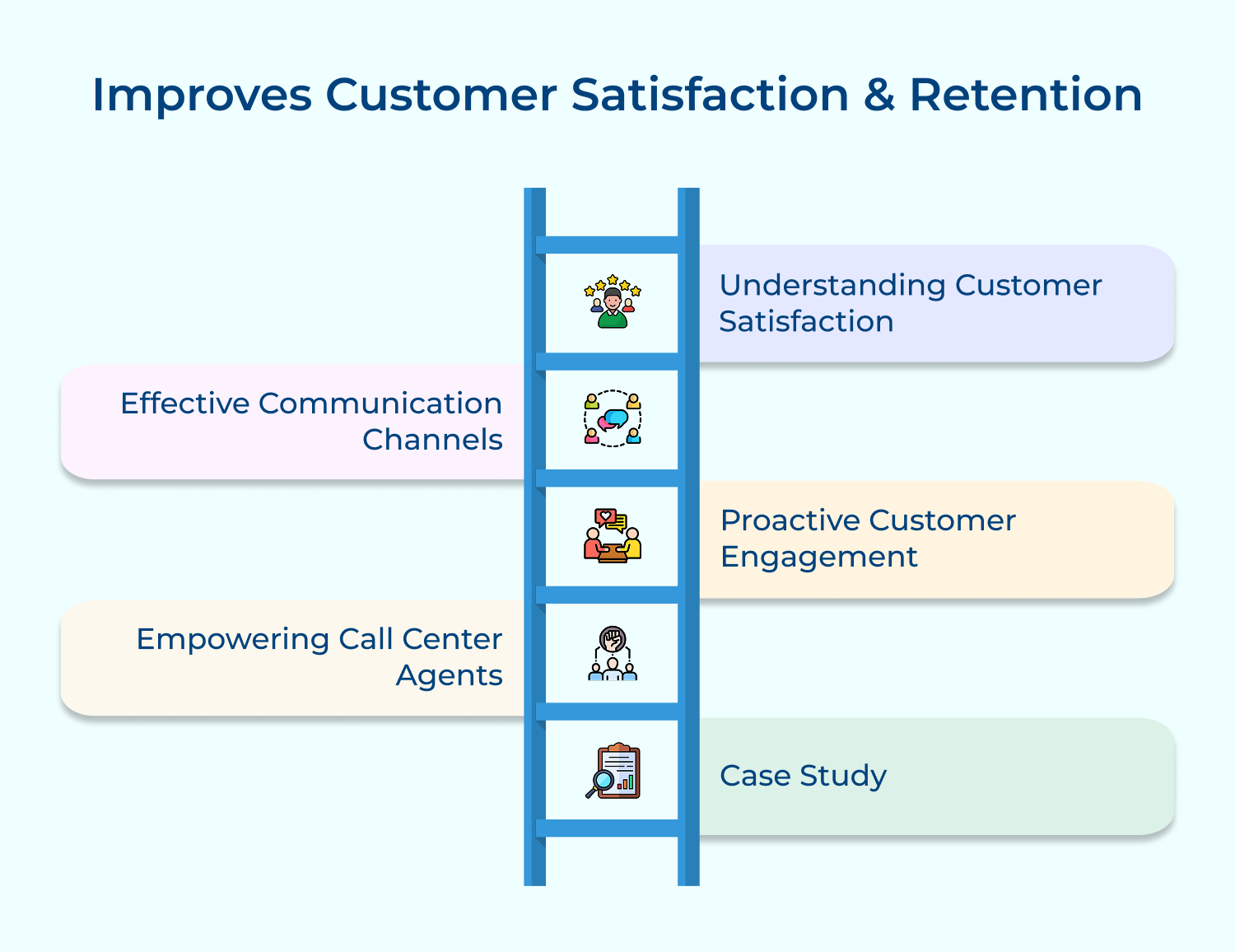 Improves Customer Satisfaction & Retention

Understanding Customer Satisfaction

Effective Communication Channels

Proactive Customer Engagement

Empowering Call Center Agents

Case Study